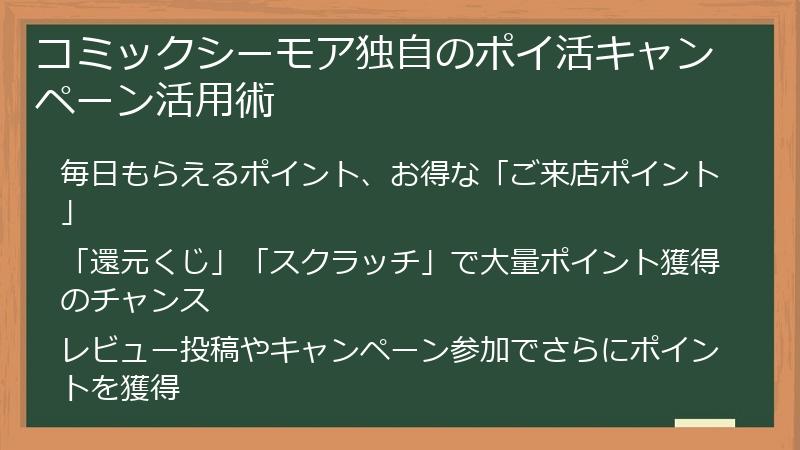 コミックシーモア独自のポイ活キャンペーン活用術

毎日もらえるポイント、お得な「ご来店ポイント」

「還元くじ」「スクラッチ」で大量ポイント獲得のチャンス

レビュー投稿やキャンペーン参加でさらにポイントを獲得